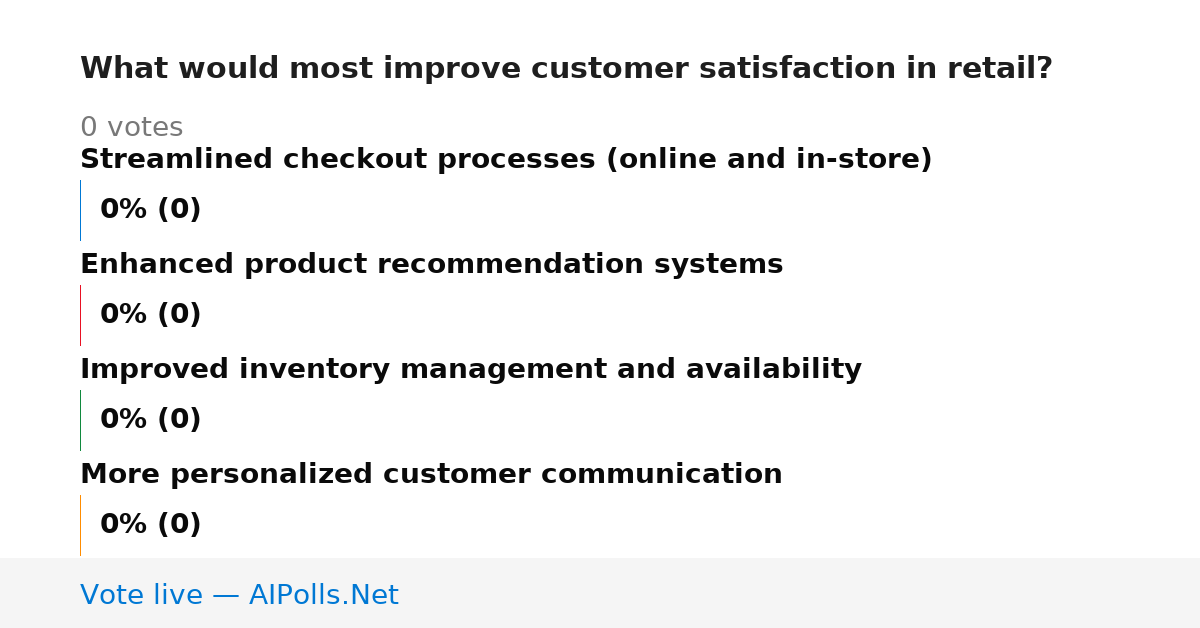 What would most improve customer satisfaction in retail?

0 votes

Streamlined checkout processes (online and in-store)

0% (0)

Enhanced product recommendation systems

0% (0)

Improved inventory management and availability

0% (0)

More personalized customer communication

0% (0)

Vote live — AIPolls.Net